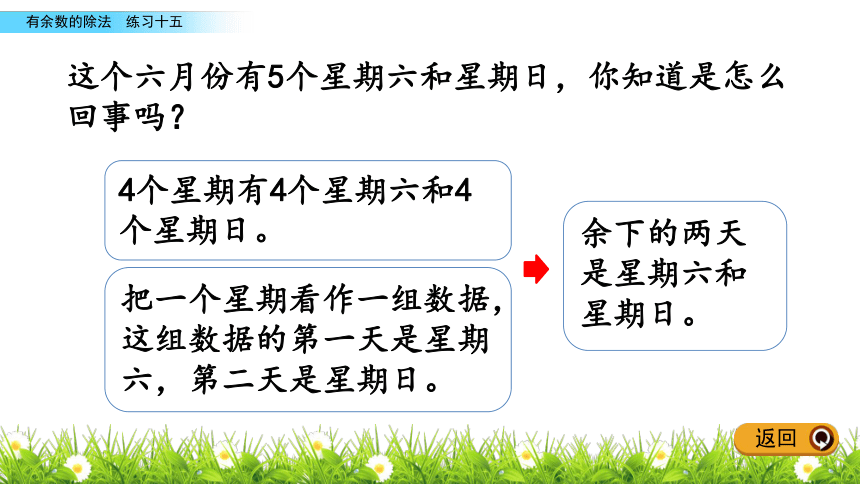 有余数的除法 练习十五

这个六月份有5个星期六和星期日，你知道是怎么回事吗？

4个星期有4个星期六和4个星期日。

把一个星期看作一组数据，这组数据的第一天是星期六，第二天是星期日。

余下的两天是星期六和星期日。

返回